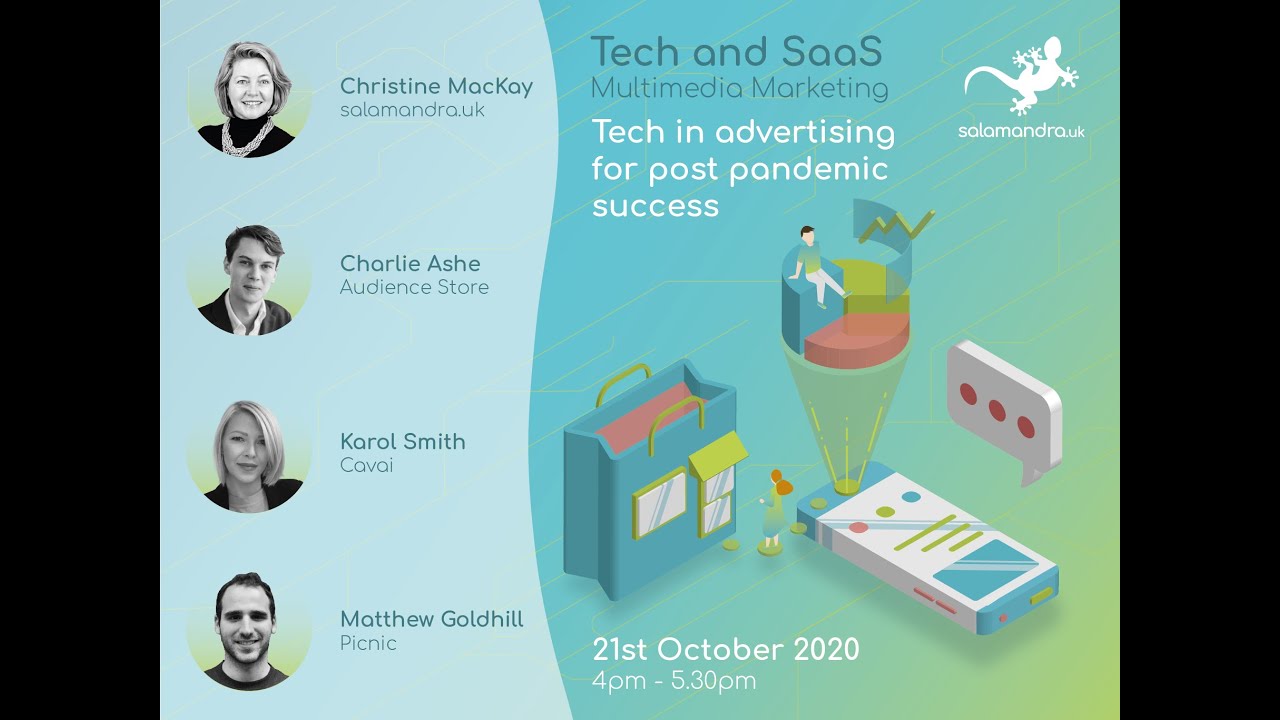 Christine MacKay
salamandra.uk

Charlie Ashe
Audience Store

Karol Smith
Cavai

Matthew Goldhill
Picnic

Tech and SaaS
Multimedia Marketing

Tech in advertising for post pandemic success

salamandra.uk

21st October 2020
4pm - 5.30pm